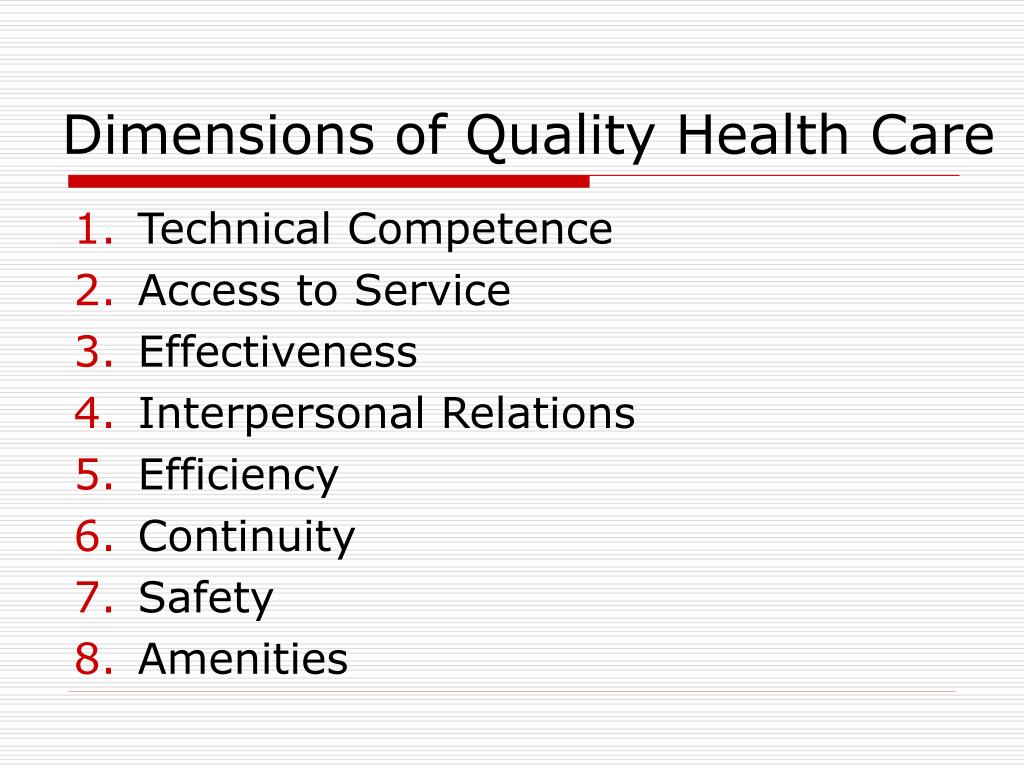 Dimensions of Quality Health Care

1. Technical Competence
2. Access to Service
3. Effectiveness
4. Interpersonal Relations
5. Efficiency
6. Continuity
7. Safety
8. Amenities